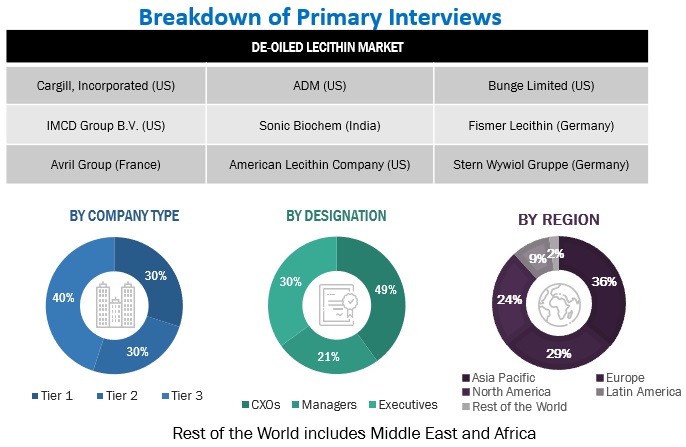 Breakdown of Primary Interviews

| DE-OILED LECITHIN MARKET | | |
|---|---|---|
| Cargill, Incorporated (US) | ADM (US) | Bunge Limited (US) |
| IMCD Group B.V. (US) | Sonic Biochem (India) | Fismer Lecithin (Germany) |
| Avril Group (France) | American Lecithin Company (US) | Stern Wywiol Gruppe (Germany) |

BY COMPANY TYPE

30%
30%
40%

Tier 1 Tier 2 Tier 3

BY DESIGNATION

49%
21%
30%

CXOs Managers Executives

BY REGION

36%
29%
24%
9%
2%

Asia Pacific Europe North America Latin America Rest of the World

Rest of the World includes Middle East and Africa